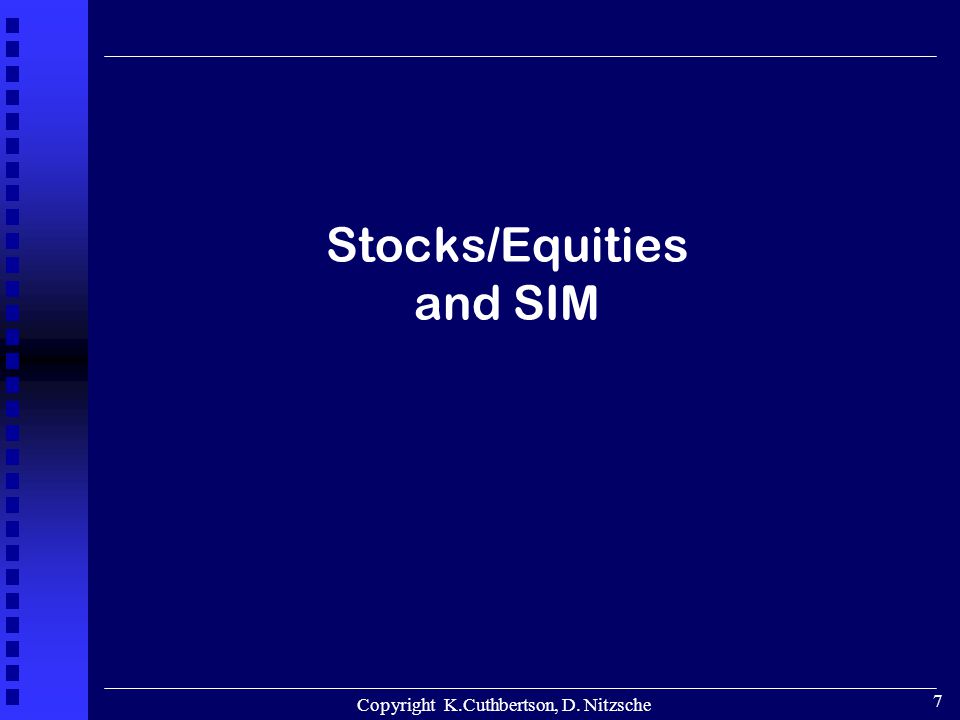 Stocks/Equities
and SIM

Copyright K.Cuthbertson, D. Nitzsche

7